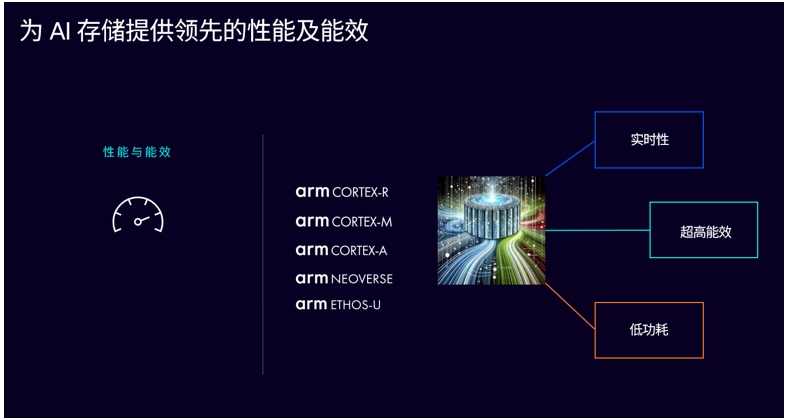 为 AI 存储提供领先的性能及能效

性能与能效

arm CORTEX-R
arm CORTEX-M
arm CORTEX-A
arm NEOVERSE
arm ETHOS-U

实时性

超高能效

低功耗